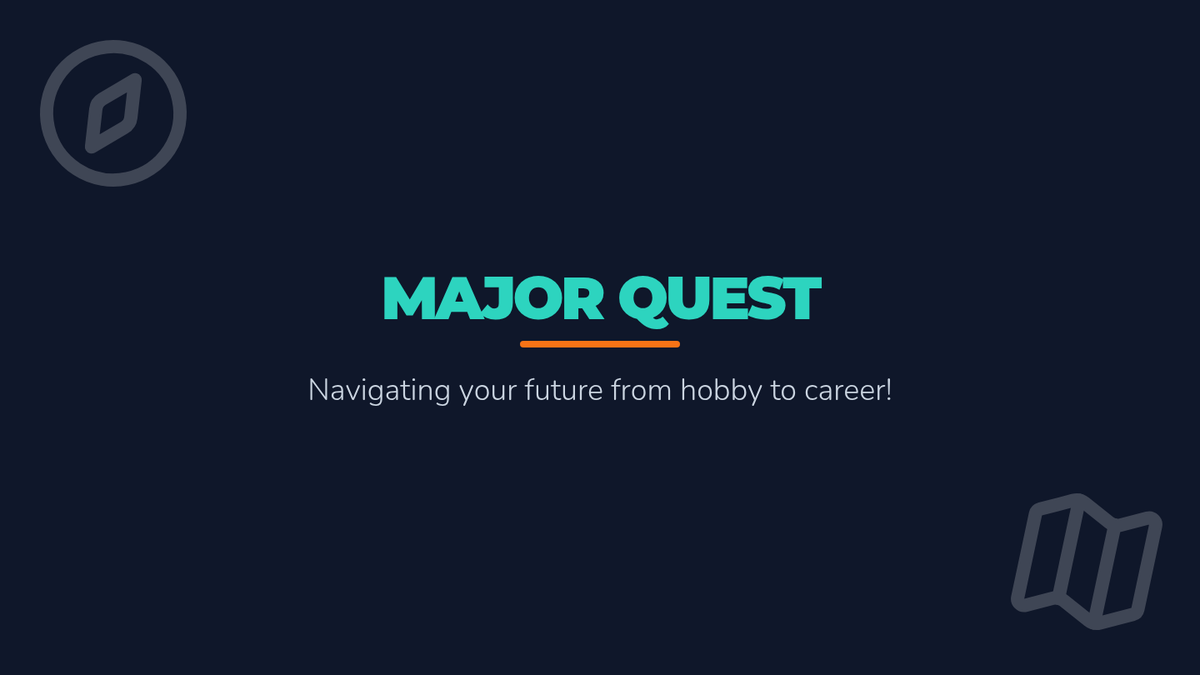 MAJOR QUEST

Navigating your future from hobby to career!